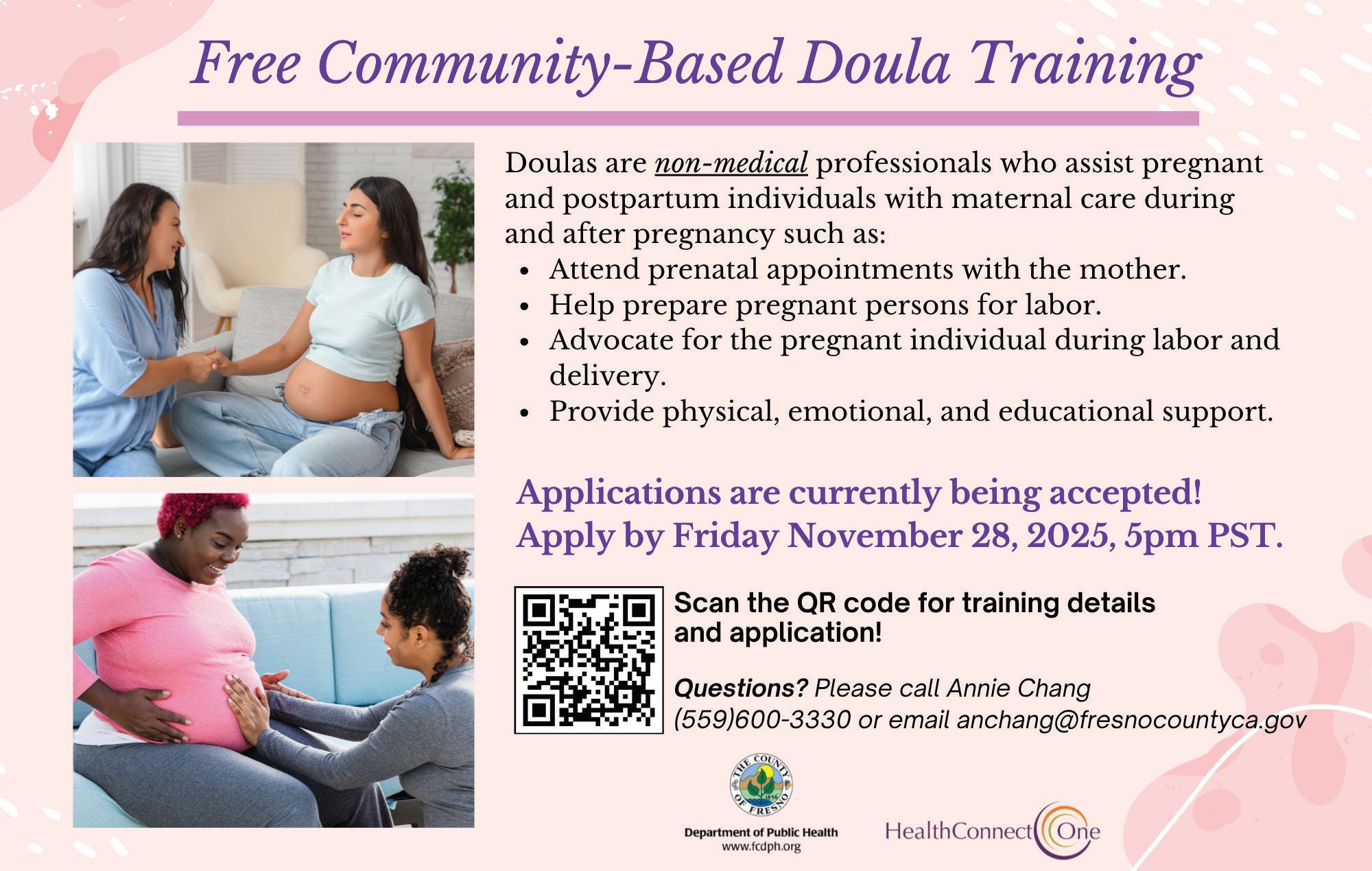 Free Community-Based Doula Training

Doulas are non-medical professionals who assist pregnant and postpartum individuals with maternal care during and after pregnancy such as:

- Attend prenatal appointments with the mother.
- Help prepare pregnant persons for labor.
- Advocate for the pregnant individual during labor and delivery.
- Provide physical, emotional, and educational support.

Applications are currently being accepted!
Apply by Friday November 28, 2025, 5pm PST.

Scan the QR code for training details and application!

Questions? Please call Annie Chang (559)600-3330 or email anchang@fresnocountyca.gov

THE COUNTY OF FRESNO 1856
Department of Public Health
www.fcdph.org

HealthConnect One